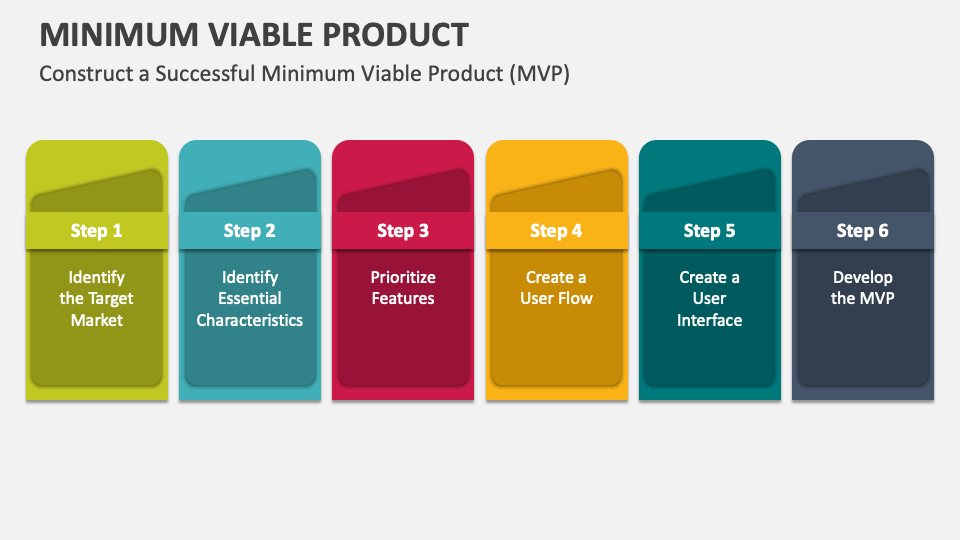 MINIMUM VIABLE PRODUCT

Construct a Successful Minimum Viable Product (MVP)

Step 1

Identify the Target Market

Step 2

Identify Essential Characteristics

Step 3

Prioritize Features

Step 4

Create a User Flow

Step 5

Create a User Interface

Step 6

Develop the MVP